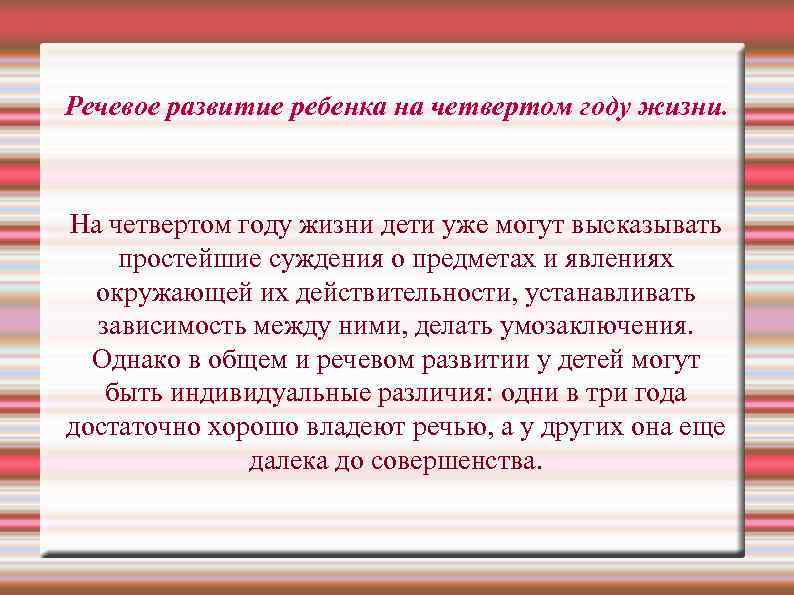 Речевое развитие ребенка на четвертом году жизни.

На четвертом году жизни дети уже могут высказывать простейшие суждения о предметах и явлениях окружающей их действительности, устанавливать зависимость между ними, делать умозаключения. Однако в общем и речевом развитии у детей могут быть индивидуальные различия: одни в три года достаточно хорошо владеют речью, а у других она еще далека до совершенства.